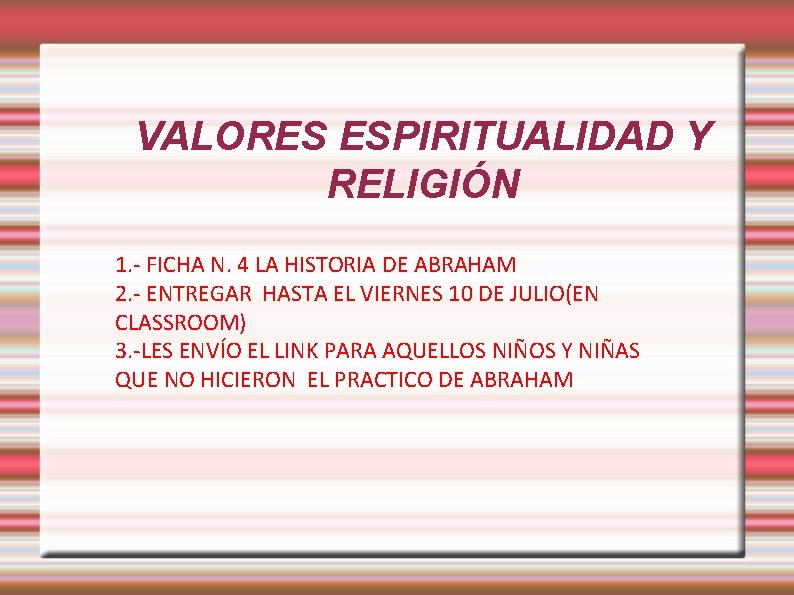 VALORES ESPIRITUALIDAD Y RELIGIÓN

1.- FICHA N. 4 LA HISTORIA DE ABRAHAM
2.- ENTREGAR HASTA EL VIERNES 10 DE JULIO(EN CLASSROOM)
3.-LES ENVÍO EL LINK PARA AQUELLOS NIÑOS Y NIÑAS QUE NO HICIERON EL PRACTICO DE ABRAHAM